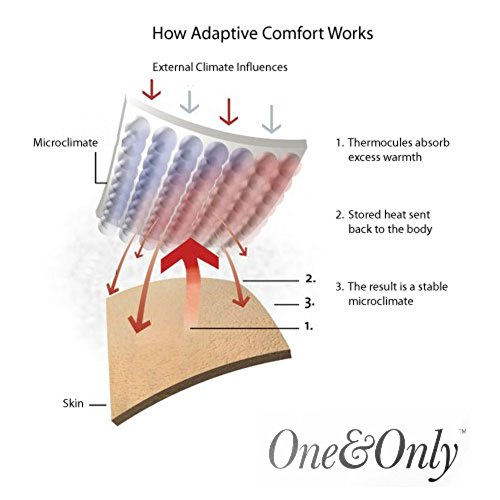 How Adaptive Comfort Works

External Climate Influences

Microclimate

1. Thermocules absorb excess warmth

2. Stored heat sent back to the body

3. The result is a stable microclimate

2.

3.

1.

Skin

One&Only™